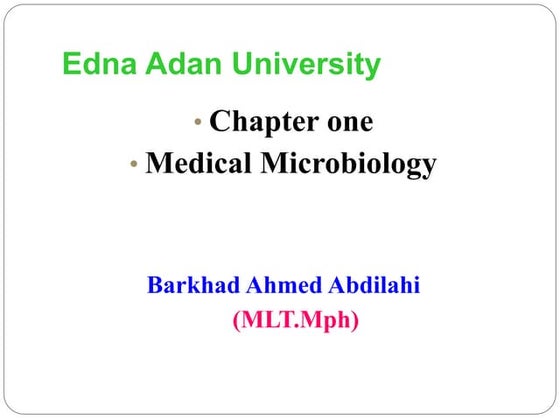 Edna Adan University

• Chapter one
• Medical Microbiology

Barkhad Ahmed Abdilahi
(MLT.Mph)